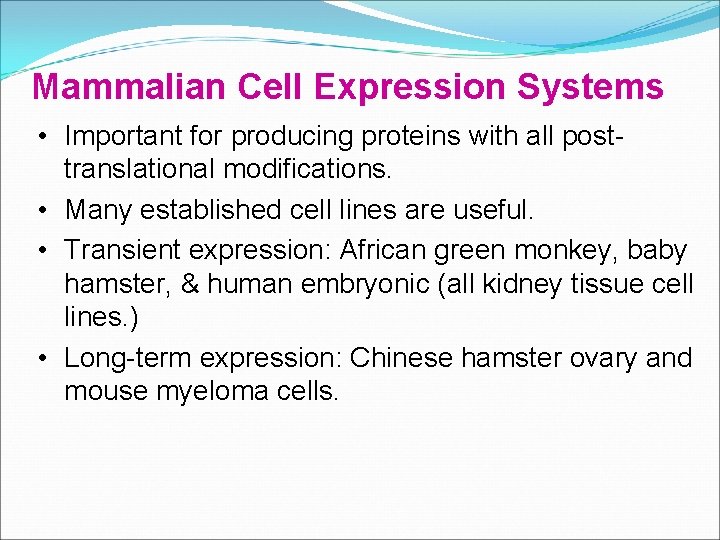 Mammalian Cell Expression Systems

• Important for producing proteins with all post-translational modifications.
• Many established cell lines are useful.
• Transient expression: African green monkey, baby hamster, & human embryonic (all kidney tissue cell lines.)
• Long-term expression: Chinese hamster ovary and mouse myeloma cells.